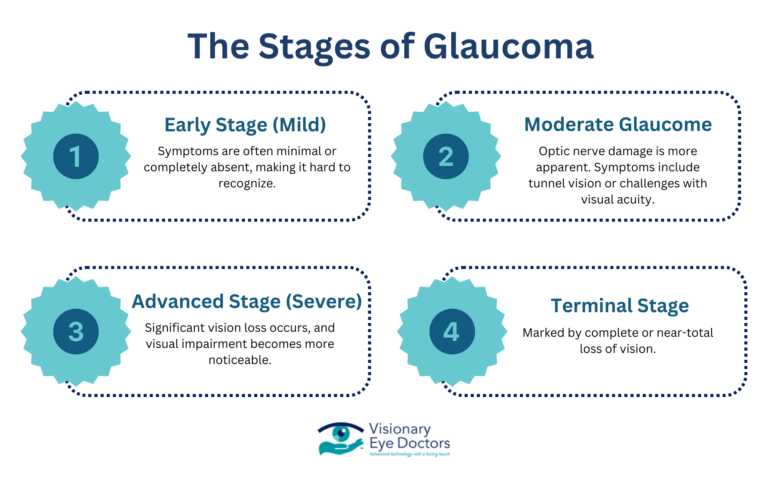 The Stages of Glaucoma

1

Early Stage (Mild)

Symptoms are often minimal or completely absent, making it hard to recognize.

2

Moderate Glaucome

Optic nerve damage is more apparent. Symptoms include tunnel vision or challenges with visual acuity.

3

Advanced Stage (Severe)

Significant vision loss occurs, and visual impairment becomes more noticeable.

4

Terminal Stage

Marked by complete or near-total loss of vision.

Visionary Eye Doctors
Advanced technology with a loving touch